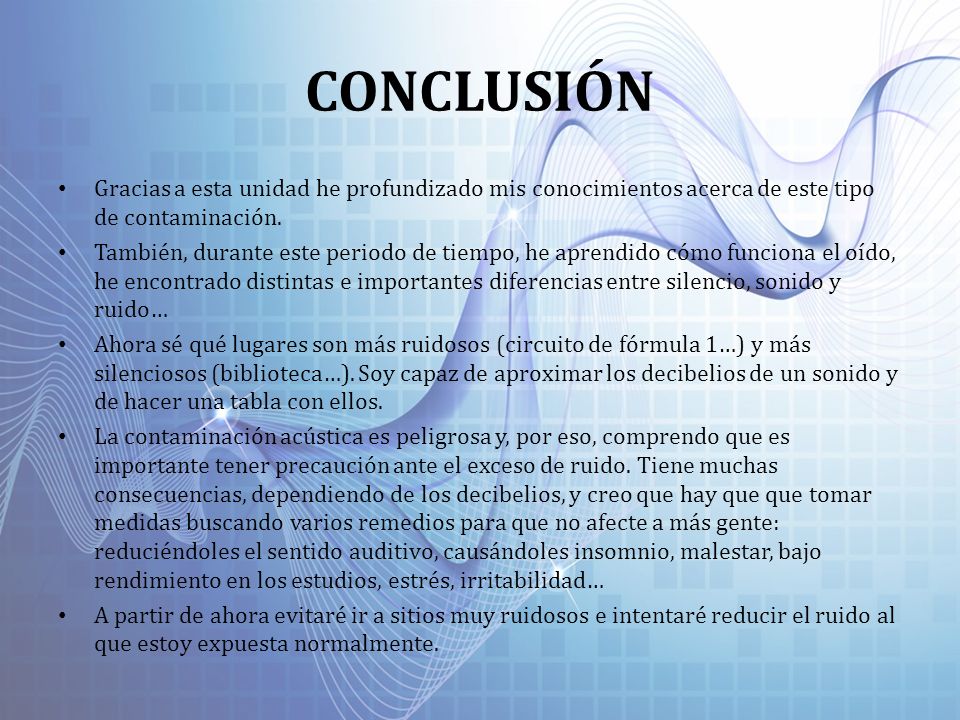 CONCLUSIÓN

• Gracias a esta unidad he profundizado mis conocimientos acerca de este tipo de contaminación.

• También, durante este periodo de tiempo, he aprendido cómo funciona el oído, he encontrado distintas e importantes diferencias entre silencio, sonido y ruido…

• Ahora sé qué lugares son más ruidosos (circuito de fórmula 1…) y más silenciosos (biblioteca…). Soy capaz de aproximar los decibelios de un sonido y de hacer una tabla con ellos.

• La contaminación acústica es peligrosa y, por eso, comprendo que es importante tener precaución ante el exceso de ruido. Tiene muchas consecuencias, dependiendo de los decibelios, y creo que hay que que tomar medidas buscando varios remedios para que no afecte a más gente: reduciéndoles el sentido auditivo, causándoles insomnio, malestar, bajo rendimiento en los estudios, estrés, irritabilidad…

• A partir de ahora evitaré ir a sitios muy ruidosos e intentaré reducir el ruido al que estoy expuesta normalmente.